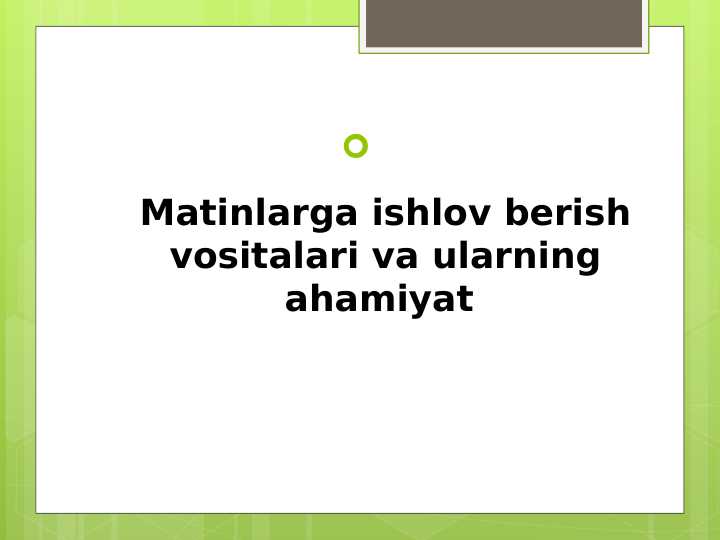 Matinlarga ishlov berish vositalari va ularning ahamiyat